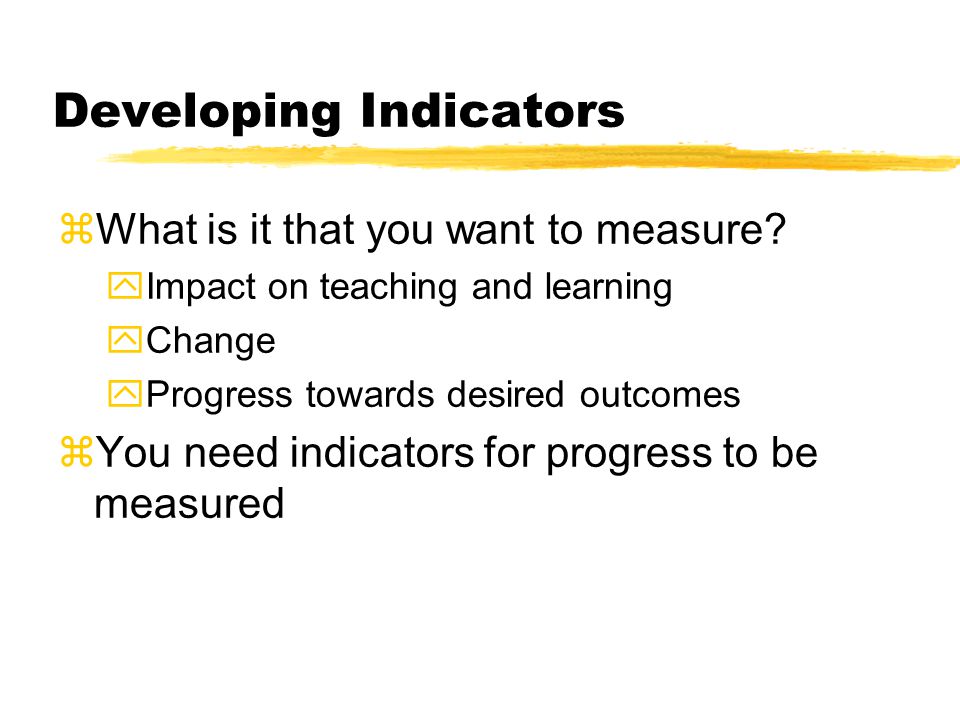 Developing Indicators

What is it that you want to measure?

Impact on teaching and learning

Change

Progress towards desired outcomes

You need indicators for progress to be measured